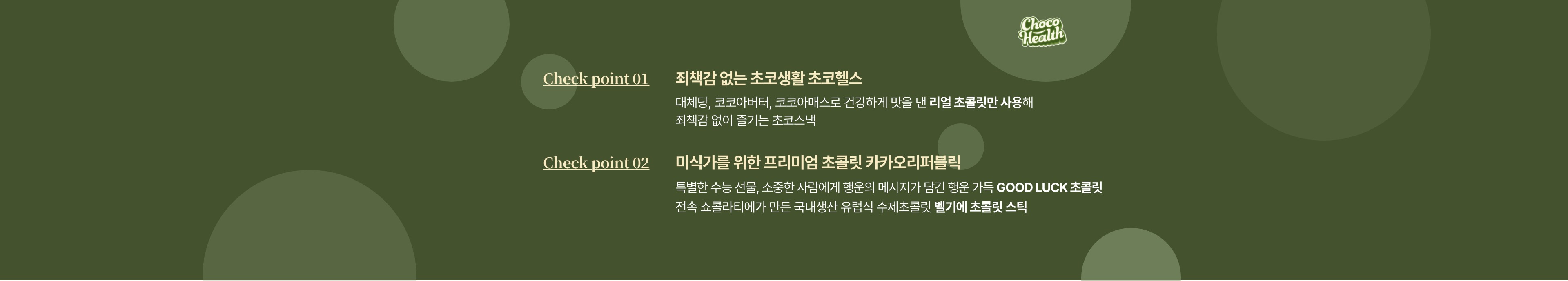 Choco Health

Check point 01

죄책감 없는 초코생활 초코헬스

대체당, 코코아버터, 코코아매스로 건강하게 맛을 낸 리얼 초콜릿만 사용해 죄책감 없이 즐기는 초코스낵

Check point 02

미식가를 위한 프리미엄 초콜릿 카카오리퍼블릭

특별한 수능 선물, 소중한 사람에게 행운의 메시지가 담긴 행운 가득 GOOD LUCK 초콜릿

전속 쇼콜라티에가 만든 국내생산 유럽식 수제초콜릿 벨기에 초콜릿 스틱